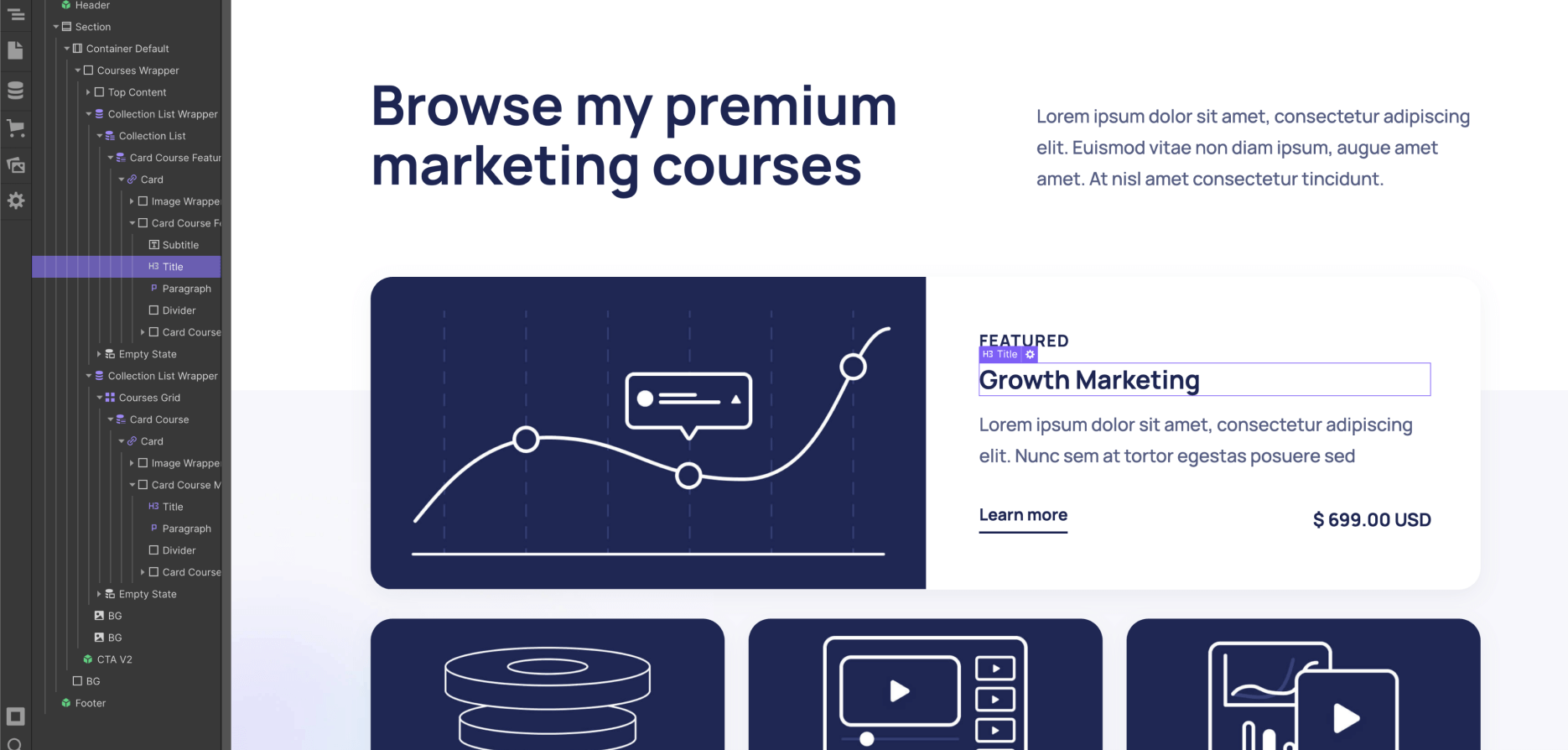 Header
Section
Container Default
Courses Wrapper
Top Content
Collection List Wrapper
Collection List
Card Course Featur
Card
Image Wrappe
Card Course F
Subtitle
H3 Title
P Paragraph
Divider
Card Course
Empty State
Collection List Wrapper
Courses Grid
Card Course
Card
Image Wrappe
Card Course M
H3 Title
P Paragraph
Divider
Card Course
Empty State
BG
BG
CTA V2
BG
Footer

Browse my premium marketing courses

Lorem ipsum dolor sit amet, consectetur adipiscing elit. Euismod vitae non diam ipsum, augue amet amet. At nisl amet consectetur tincidunt.

FEATURED
H3 Title
Growth Marketing

Lorem ipsum dolor sit amet, consectetur adipiscing elit. Nunc sem at tortor egestas posuere sed

Learn more

$ 699.00 USD